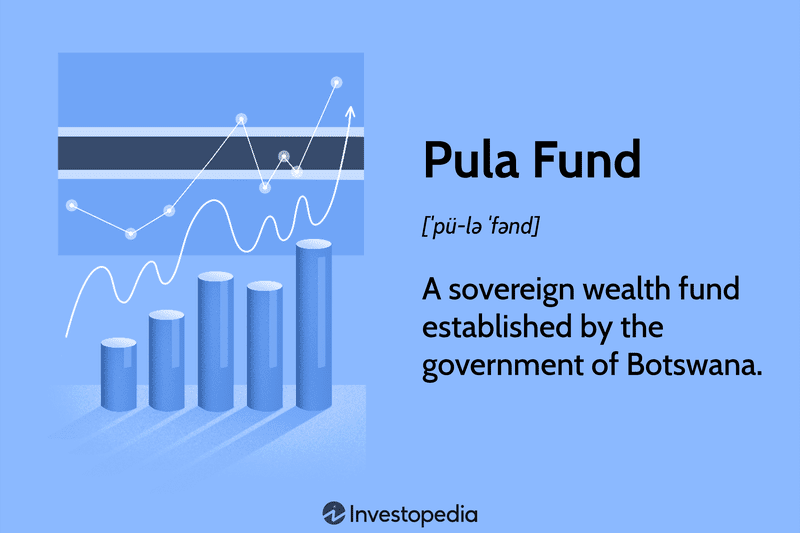 Pula Fund

[ˈpü-lə ˈfənd]

A sovereign wealth fund established by the government of Botswana.

Investopedia